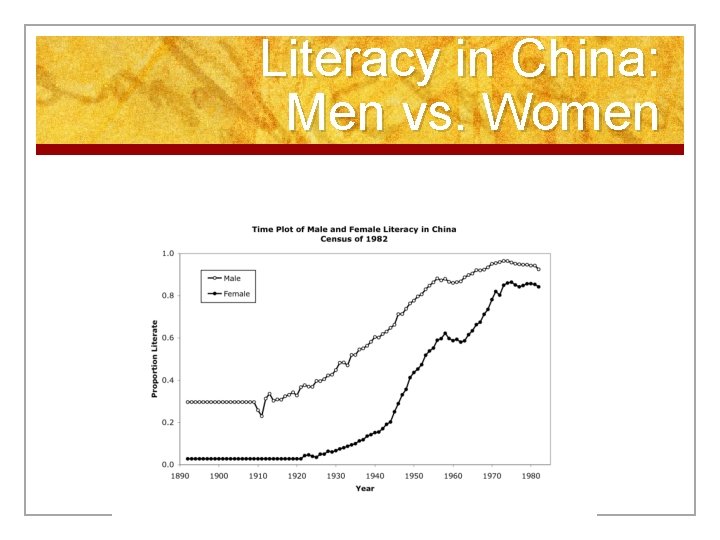 Literacy in China: Men vs. Women

Time Plot of Male and Female Literacy in China
Census of 1982

Male
Female

Proportion Literate

1.0
0.8
0.6
0.4
0.2
0.0

1890 1900 1910 1920 1930 1940 1950 1960 1970 1980

Year